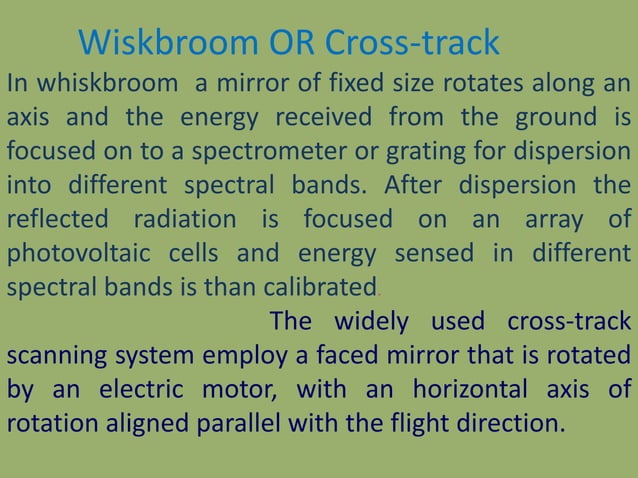 Wiskbroom OR Cross-track

In whiskbroom a mirror of fixed size rotates along an axis and the energy received from the ground is focused on to a spectrometer or grating for dispersion into different spectral bands. After dispersion the reflected radiation is focused on an array of photovoltaic cells and energy sensed in different spectral bands is than calibrated.

The widely used cross-track scanning system employ a faced mirror that is rotated by an electric motor, with an horizontal axis of rotation aligned parallel with the flight direction.